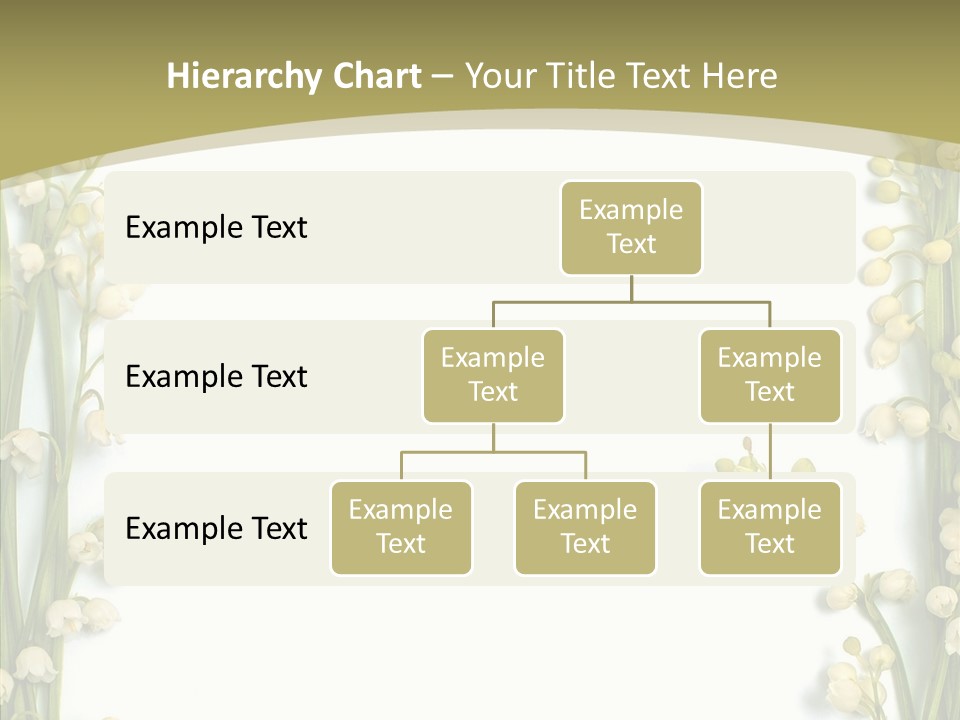 Hierarchy Chart – Your Title Text Here

Example Text

Example Text

Example Text

Example Text

Example Text

Example Text

Example Text

Example Text

Example Text